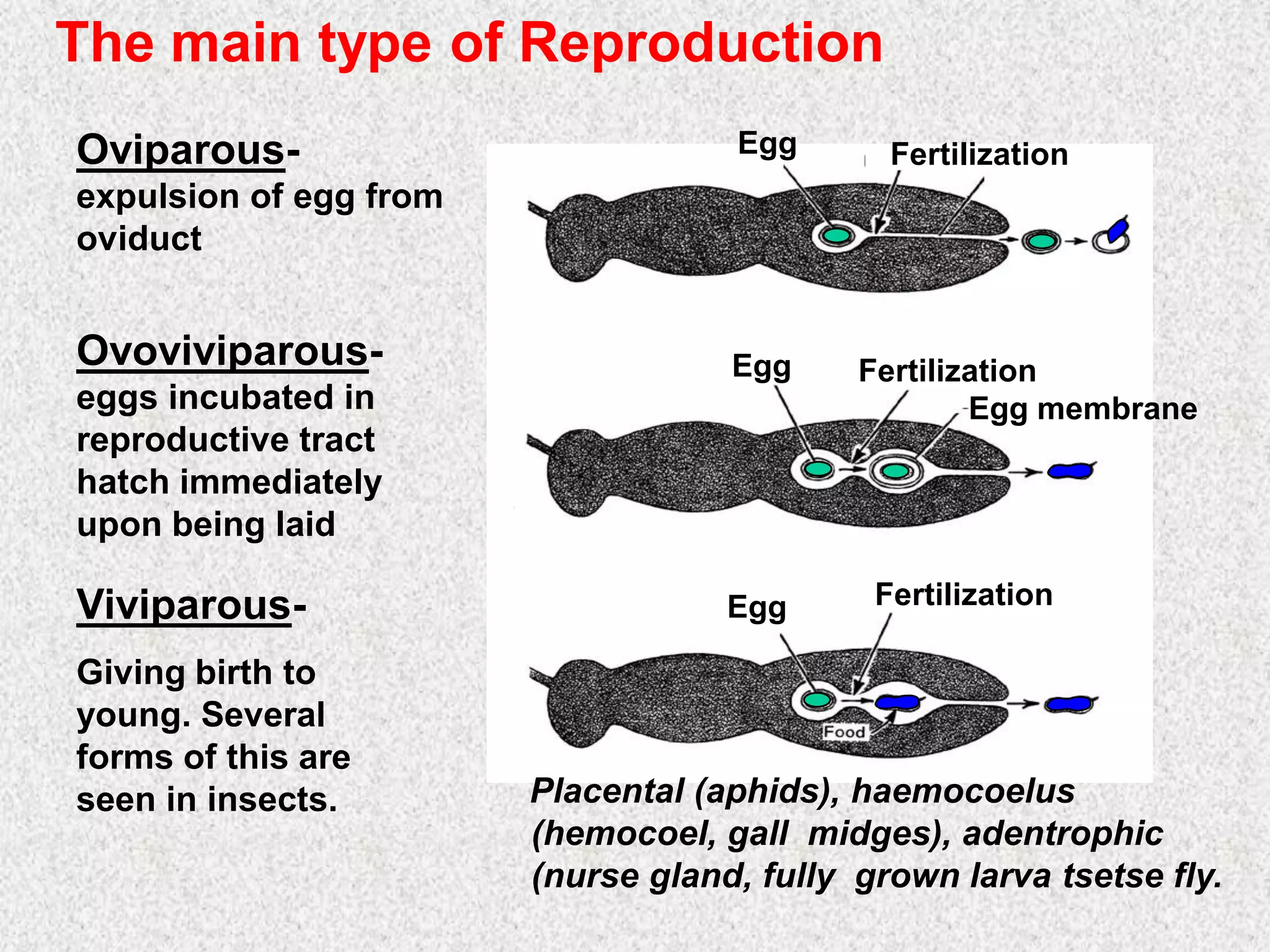 The main type of Reproduction

Oviparous-
expulsion of egg from oviduct

Ovoviviparous-
eggs incubated in reproductive tract hatch immediately upon being laid

Viviparous-

Giving birth to young. Several forms of this are seen in insects.

Egg

Fertilization

Egg

Fertilization

Egg membrane

Egg

Fertilization

Food

Placental (aphids), haemocoelus (hemocoel, gall midges), adentrophic (nurse gland, fully grown larva tsetse fly.